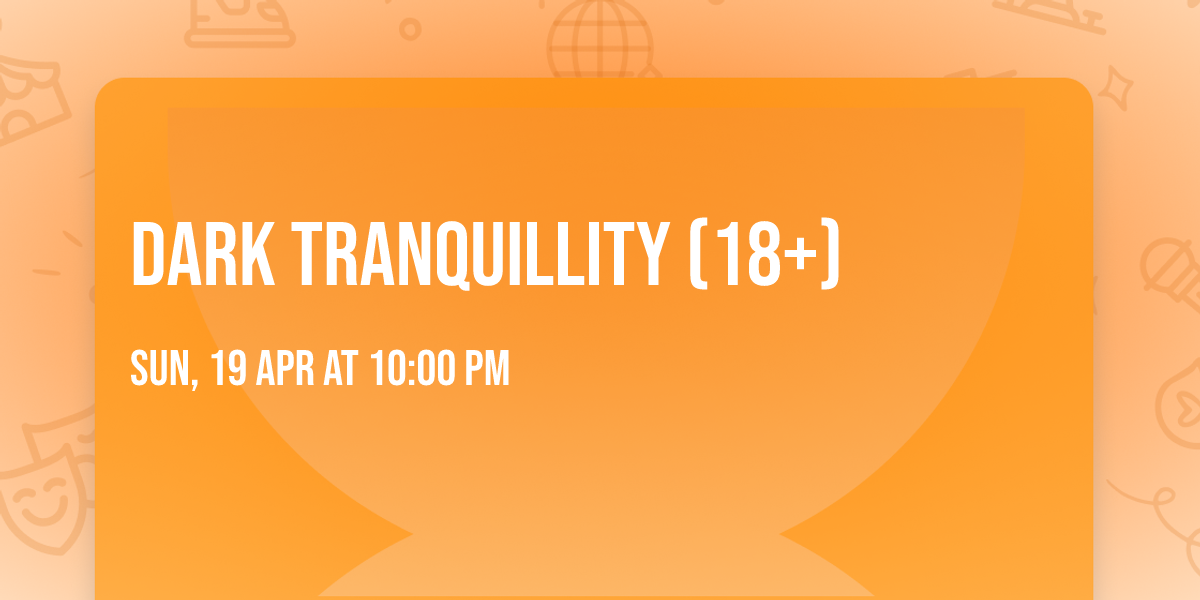 DARK TRANQUILLITY (18+)

SUN, 19 APR AT 10:00 PM